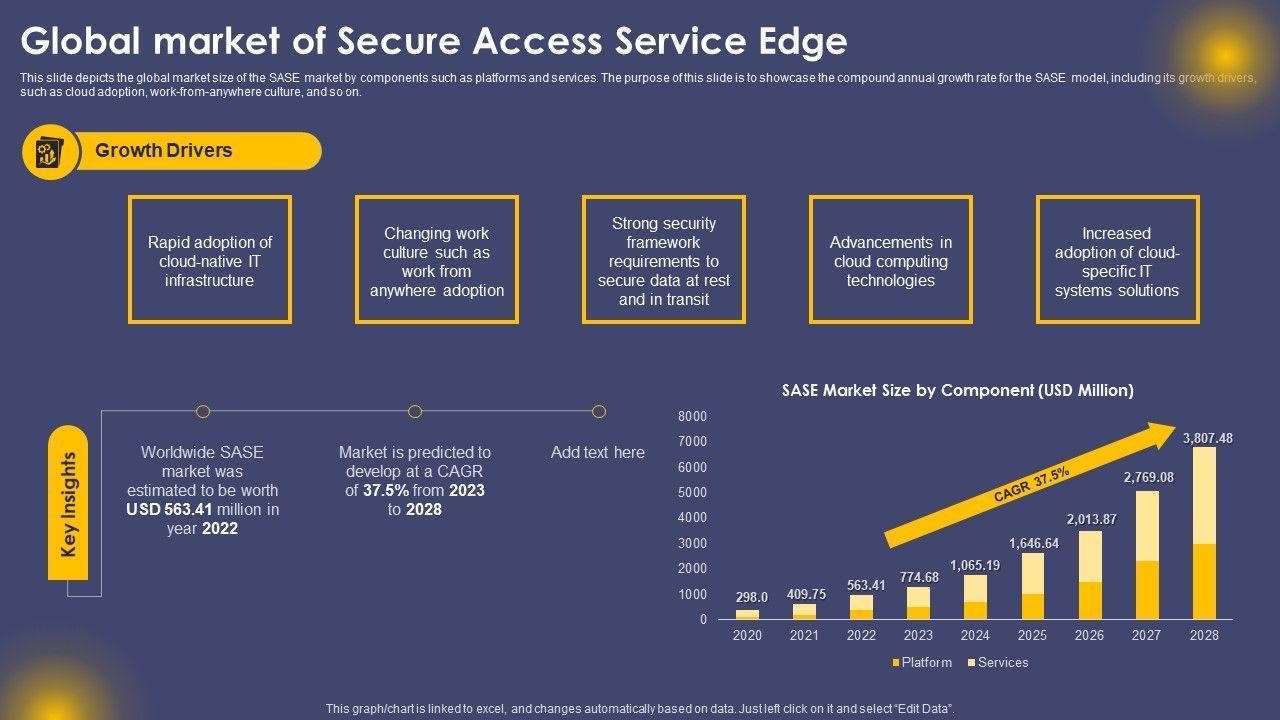 Global market of Secure Access Service Edge

This slide depicts the global market size of the SASE market by components such as platforms and services. The purpose of this slide is to showcase the compound annual growth rate for the SASE model, including its growth drivers, such as cloud adoption, work-from-anywhere culture, and so on.

Growth Drivers

Rapid adoption of cloud-native IT infrastructure

Changing work culture such as work from anywhere adoption

Strong security framework requirements to secure data at rest and in transit

Advancements in cloud computing technologies

Increased adoption of cloud-specific IT systems solutions

Key Insights

Worldwide SASE market was estimated to be worth USD 563.41 million in year 2022

Market is predicted to develop at a CAGR of 37.5% from 2023 to 2028

Add text here

SASE Market Size by Component (USD Million)

8000
7000
6000
5000
4000
3000
2000
1000
0

CAGR 37.5%

298.0
409.75
563.41
774.68
1,065.19
1,646.64
2,013.87
2,769.08
3,807.48

2020 2021 2022 2023 2024 2025 2026 2027 2028

Platform Services

This graph/chart is linked to excel, and changes automatically based on data. Just left click on it and select "Edit Data".